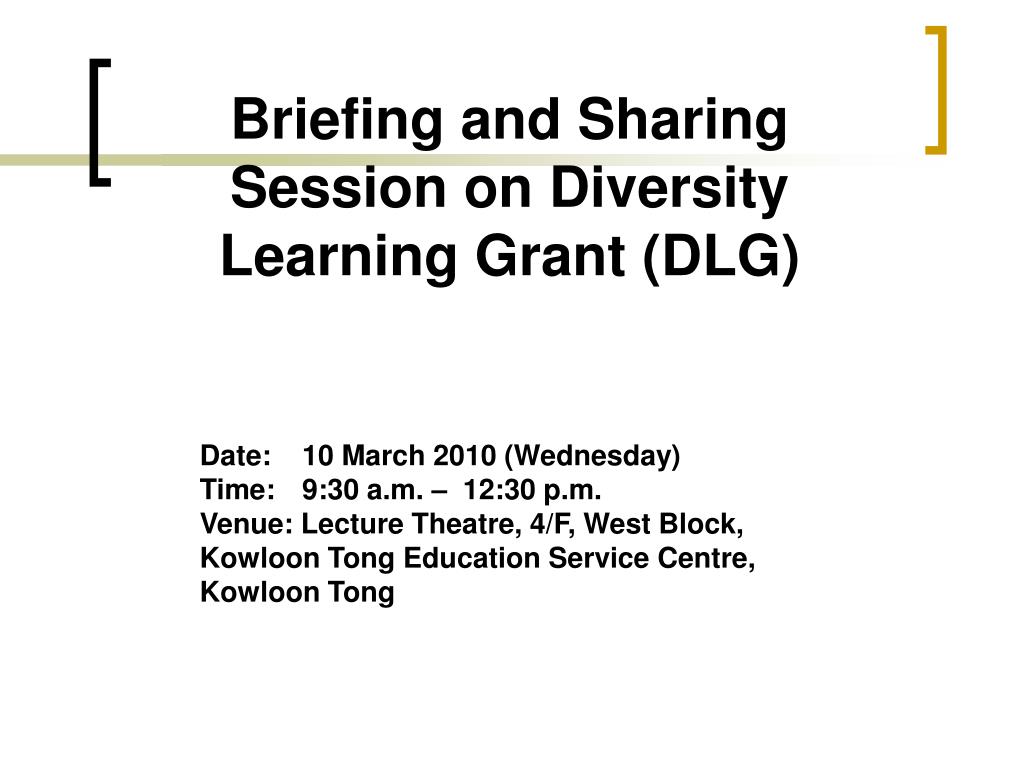 Briefing and Sharing Session on Diversity Learning Grant (DLG)

Date: 10 March 2010 (Wednesday)
Time: 9:30 a.m. – 12:30 p.m.
Venue: Lecture Theatre, 4/F, West Block, Kowloon Tong Education Service Centre, Kowloon Tong